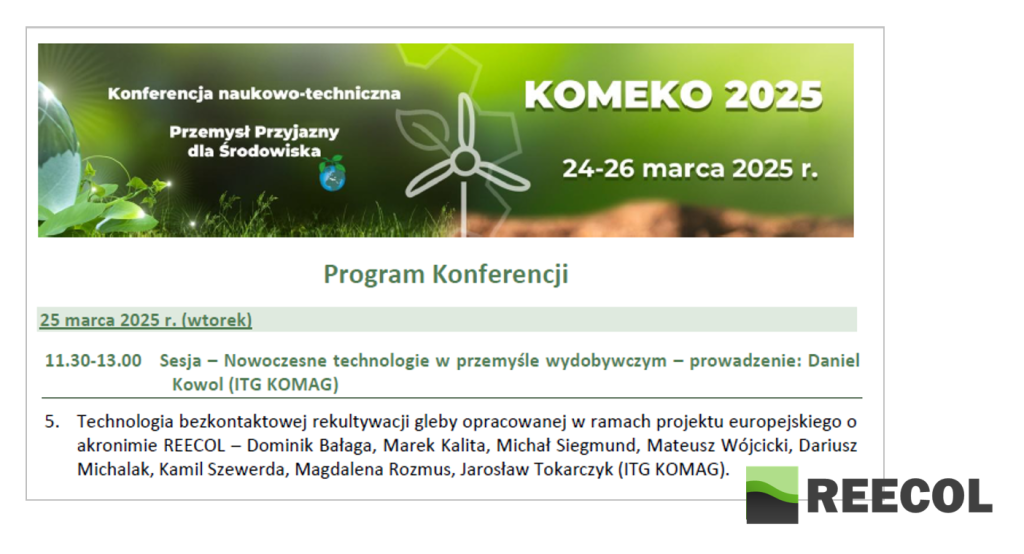 Konferencja naukowo-techniczna

Przemysł Przyjazny dla Środowiska

KOMEKO 2025

24-26 marca 2025 r.

Program Konferencji

25 marca 2025 r. (wtorek)

11.30-13.00 Sesja – Nowoczesne technologie w przemyśle wydobywczym – prowadzenie: Daniel Kowol (ITG KOMAG)

5. Technologia bezkontaktowej rekultywacji gleby opracowanej w ramach projektu europejskiego o akronimie REECOL – Dominik Bałaga, Marek Kalita, Michał Siegmund, Mateusz Wójcicki, Dariusz Michalak, Kamil Szewerda, Magdalena Rozmus, Jarosław Tokarczyk (ITG KOMAG).

REECOL